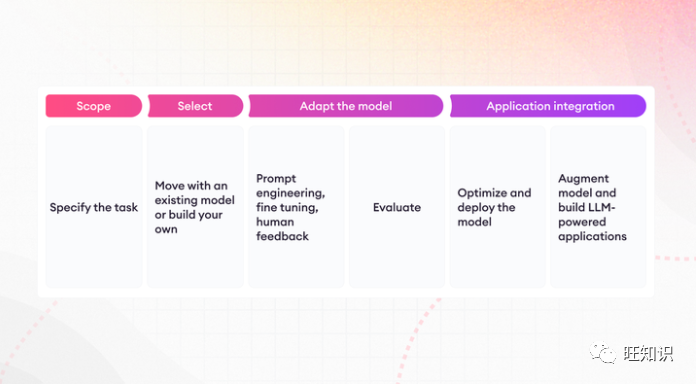 Scope

Select

Adapt the model

Application integration

Specify the task

Move with an existing model or build your own

Prompt engineering, fine tuning, human feedback

Evaluate

Optimize and deploy the model

Augment model and build LLM-powered applications

旺知识